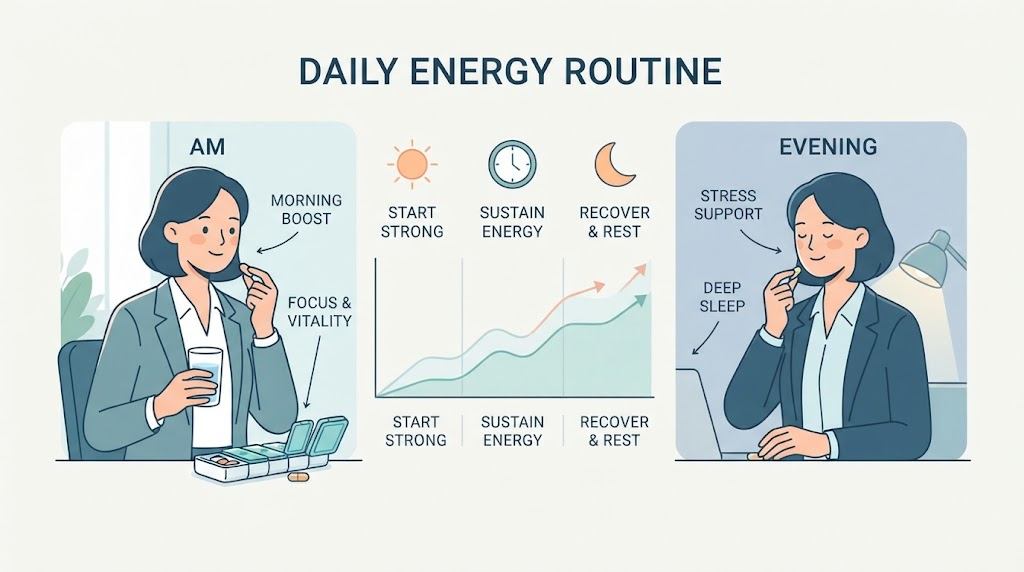 DAILY ENERGY ROUTINE

AM

MORNING BOOST

FOCUS & VITALITY

START STRONG

SUSTAIN ENERGY

RECOVER & REST

START STRONG

SUSTAIN ENERGY

RECOVER & REST

EVENING

STRESS SUPPORT

DEEP SLEEP